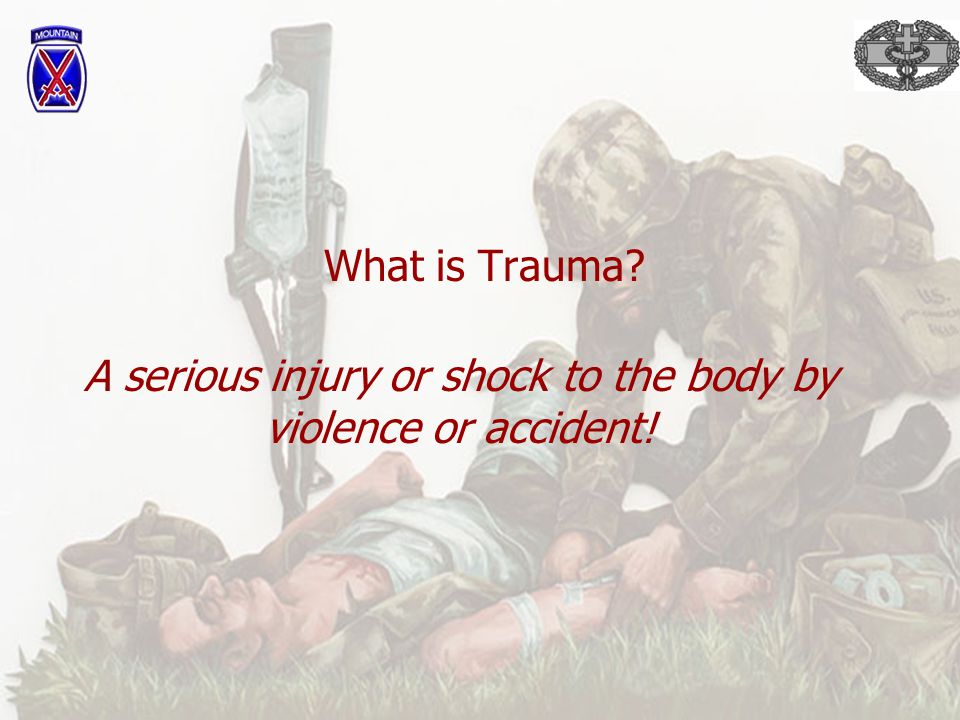 MOUNTAIN

What is Trauma?

A serious injury or shock to the body by violence or accident!

U.S.